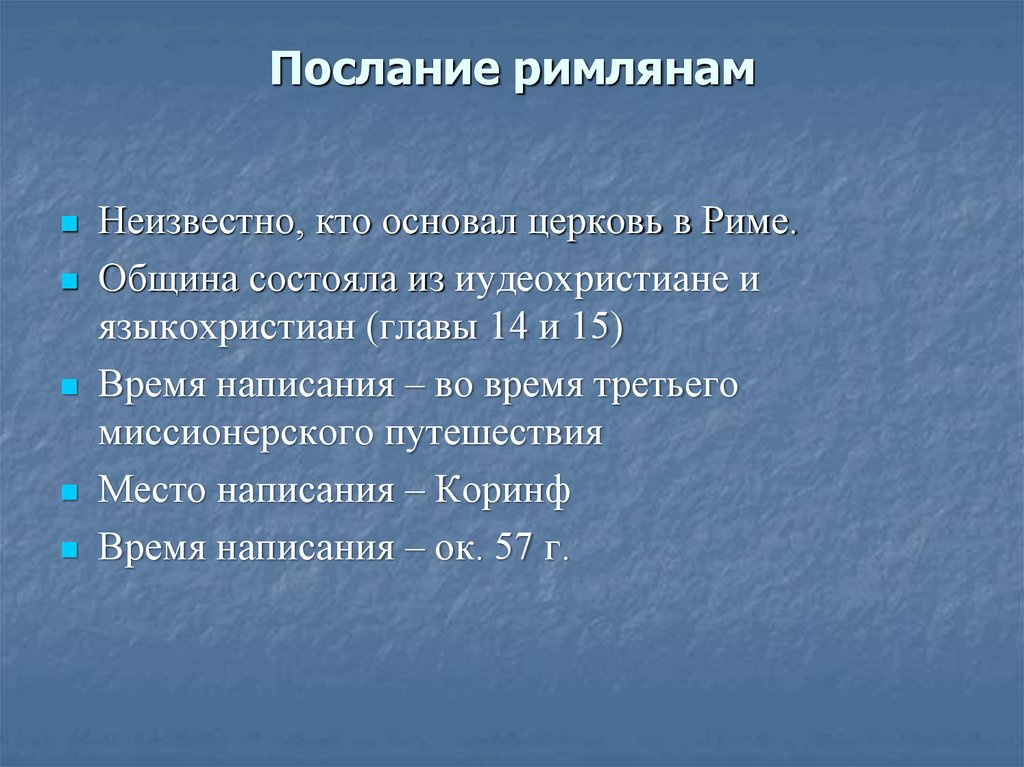 Послание римлянам

Неизвестно, кто основал церковь в Риме.

Община состояла из иудеохристиане и языкохристиан (главы 14 и 15)

Время написания – во время третьего миссионерского путешествия

Место написания – Коринф

Время написания – ок. 57 г.